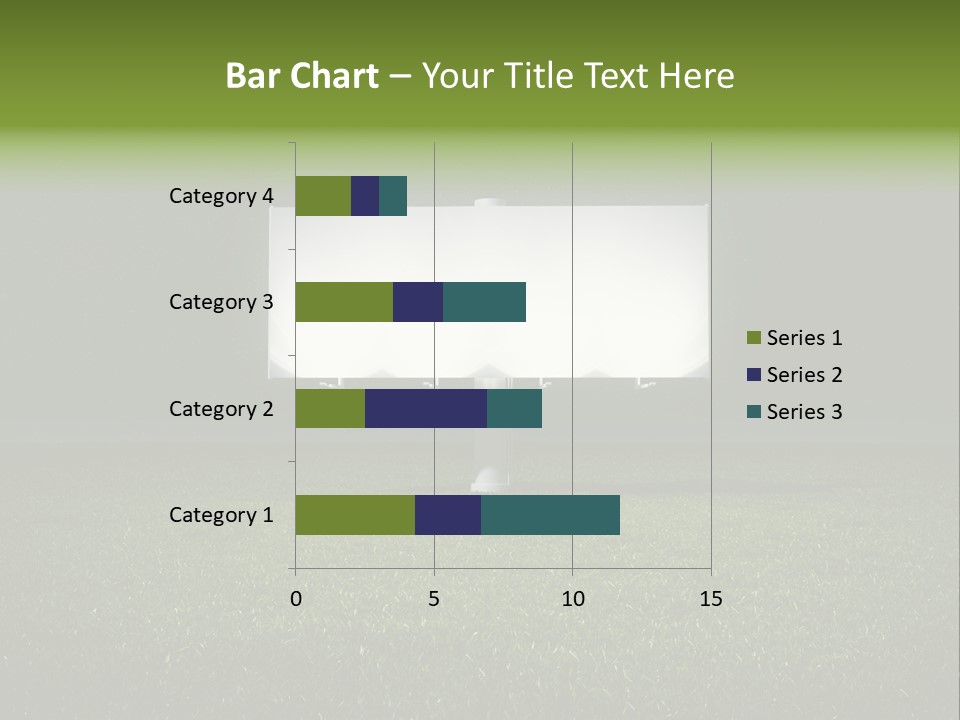 Bar Chart – Your Title Text Here

Category 4
Category 3
Category 2
Category 1

0
5
10
15

Series 1
Series 2
Series 3